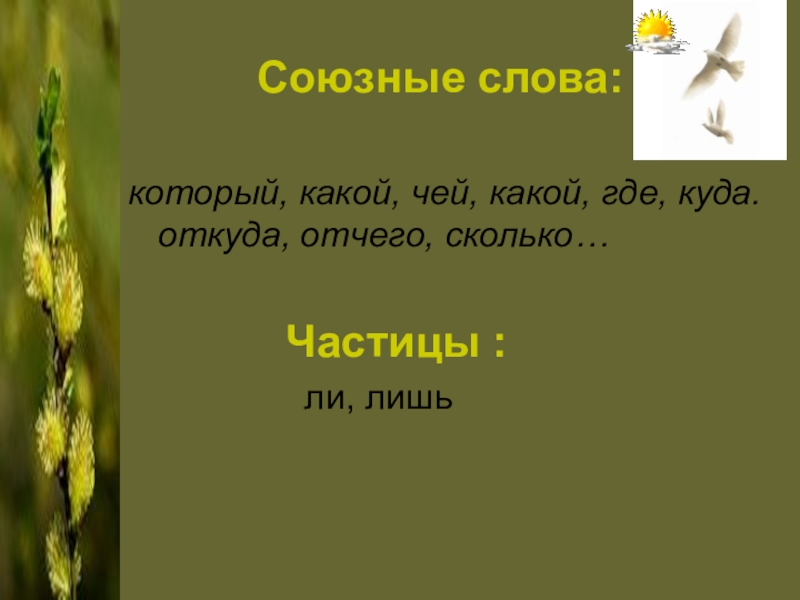 Союзные слова:

который, какой, чей, какой, где, куда. откуда, отчего, сколько…

Частицы :

ли, лишь